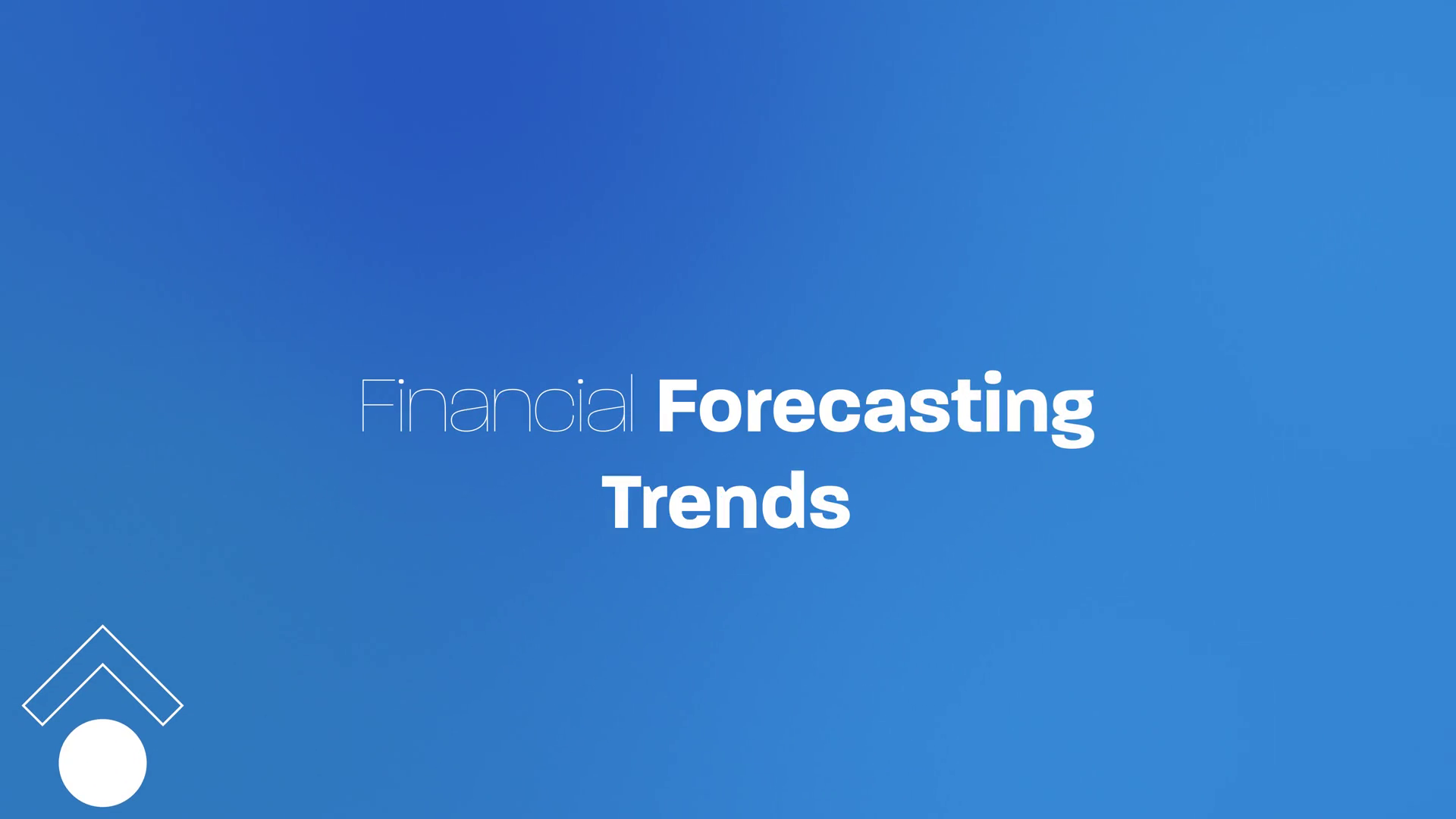 Financial Forecasting Trends